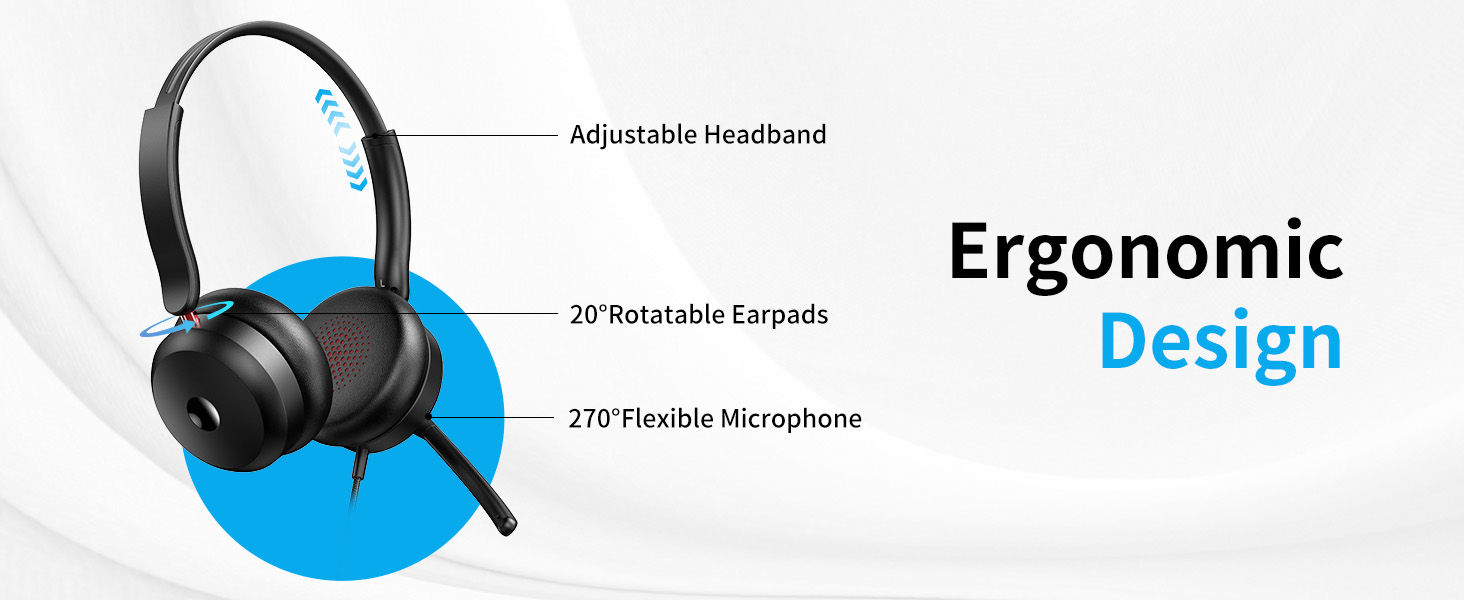 Adjustable Headband

20°Rotatable Earpads

270°Flexible Microphone

Ergonomic
Design